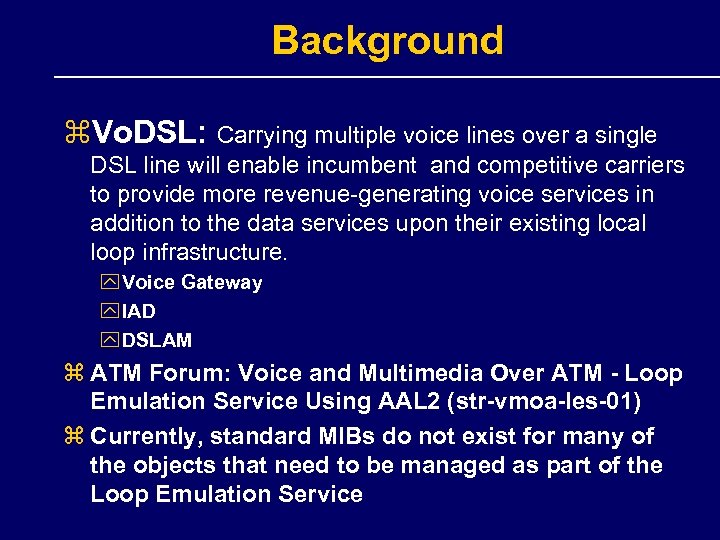 Background

⌘VoDSL: Carrying multiple voice lines over a single DSL line will enable incumbent and competitive carriers to provide more revenue-generating voice services in addition to the data services upon their existing local loop infrastructure.

Voice Gateway

IAD

DSLAM

⌘ ATM Forum: Voice and Multimedia Over ATM - Loop Emulation Service Using AAL2 (str-vmoa-les-01)

⌘ Currently, standard MIBs do not exist for many of the objects that need to be managed as part of the Loop Emulation Service